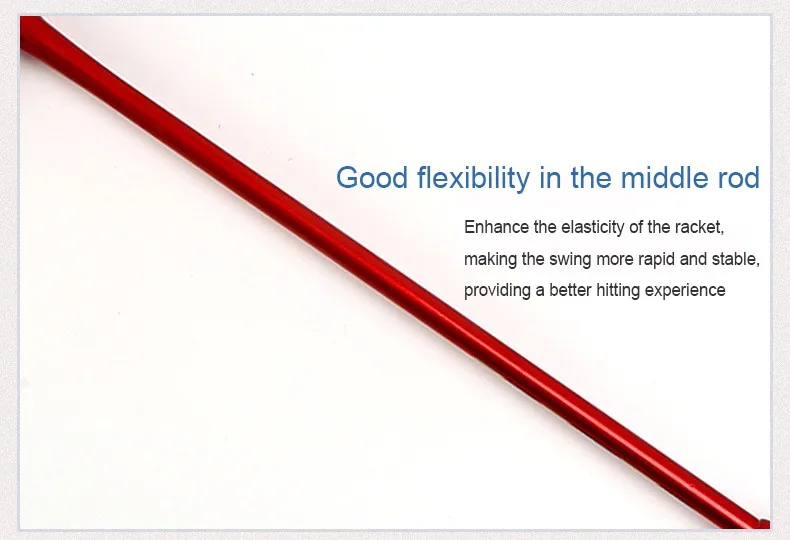 Good flexibility in the middle rod

Enhance the elasticity of the racket, making the swing more rapid and stable, providing a better hitting experience